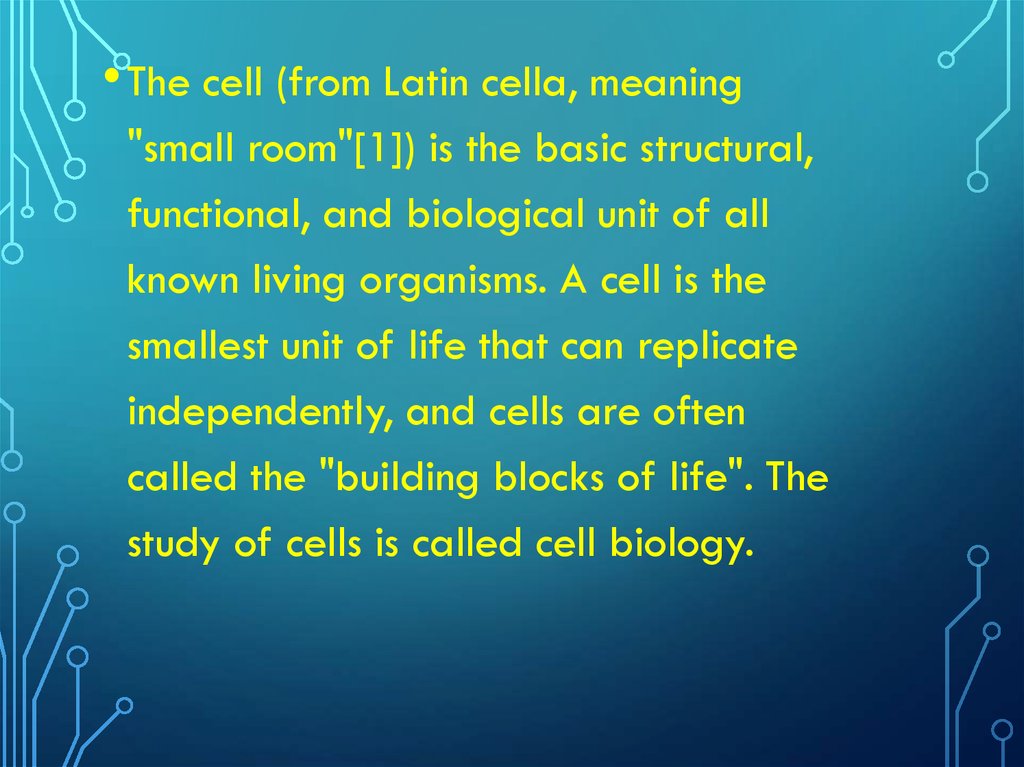 • The cell (from Latin cella, meaning "small room"[1]) is the basic structural, functional, and biological unit of all known living organisms. A cell is the smallest unit of life that can replicate independently, and cells are often called the "building blocks of life". The study of cells is called cell biology.